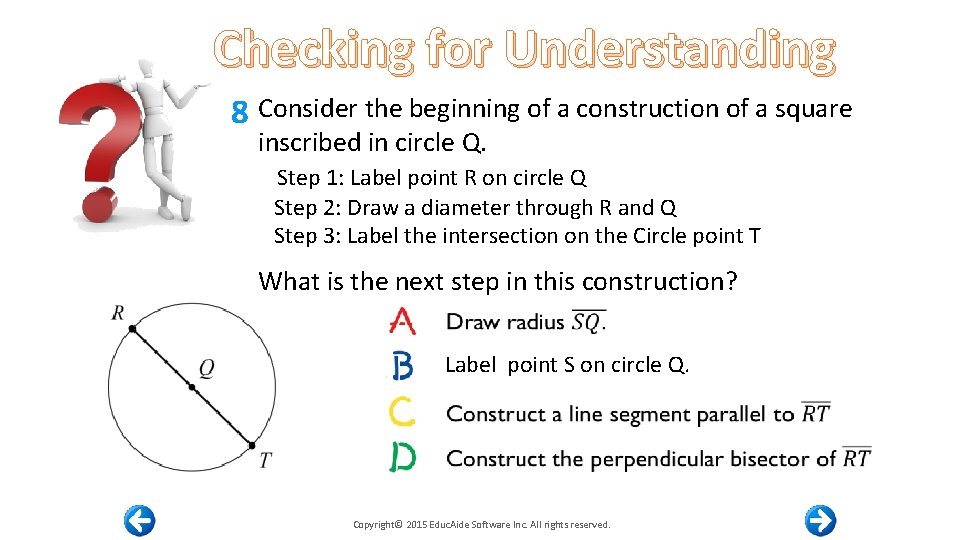 Checking for Understanding

8 Consider the beginning of a construction of a square inscribed in circle Q.

Step 1: Label point R on circle Q
Step 2: Draw a diameter through R and Q
Step 3: Label the intersection on the Circle point T

What is the next step in this construction?

R
Q
T

A Draw radius $\overline{SQ}$.

B Label point S on circle Q.

C Construct a line segment parallel to $\overline{RT}$

D Construct the perpendicular bisector of $\overline{RT}$

Copyright© 2015 EducAide Software Inc. All rights reserved.